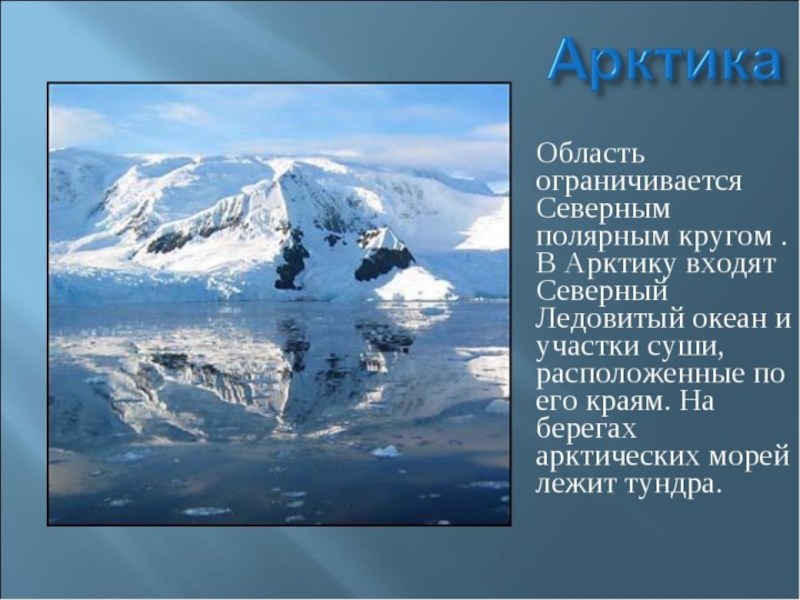 Арктика

Область ограничивается Северным полярным кругом . В Арктику входят Северный Ледовитый океан и участки суши, расположенные по его краям. На берегах арктических морей лежит тундра.